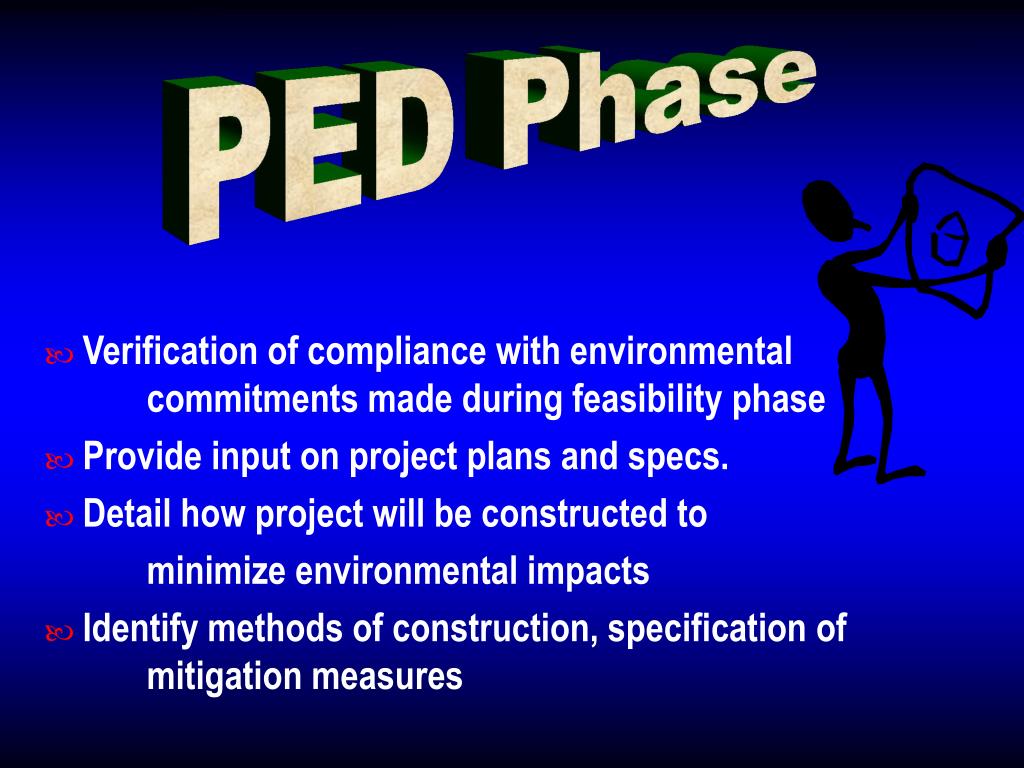 PED Phase

Verification of compliance with environmental commitments made during feasibility phase

Provide input on project plans and specs.

Detail how project will be constructed to minimize environmental impacts

Identify methods of construction, specification of mitigation measures